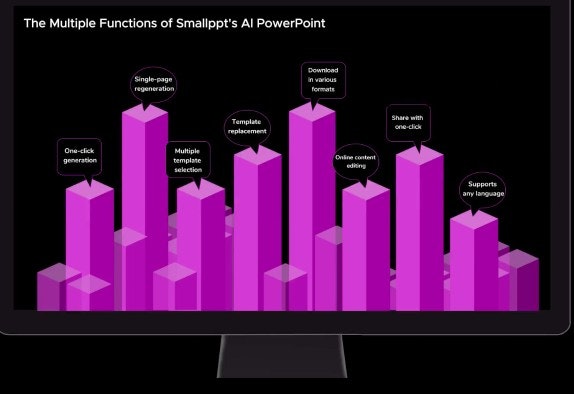 The Multiple Functions of Smallppt's AI PowerPoint

One-click generation

Single-page regeneration

Multiple template selection

Template replacement

Download in various formats

Online content editing

Share with one-click

Supports any language